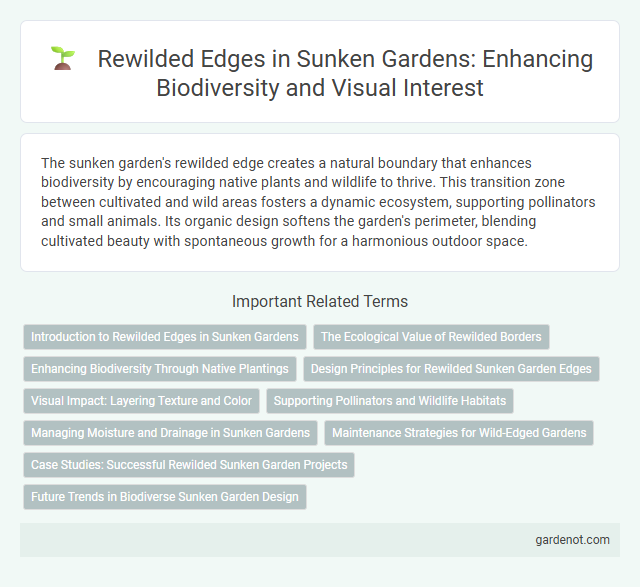 Rewilded Edges in Sunken Gardens: Enhancing Biodiversity and Visual Interest

The sunken garden's rewilded edge creates a natural boundary that enhances biodiversity by encouraging native plants and wildlife to thrive. This transition zone between cultivated and wild areas fosters a dynamic ecosystem, supporting pollinators and small animals. Its organic design softens the garden's perimeter, blending cultivated beauty with spontaneous growth for a harmonious outdoor space.

Important Related Terms

Introduction to Rewilded Edges in Sunken Gardens

The Ecological Value of Rewilded Borders

Enhancing Biodiversity Through Native Plantings

Design Principles for Rewilded Sunken Garden Edges

Visual Impact: Layering Texture and Color

Supporting Pollinators and Wildlife Habitats

Managing Moisture and Drainage in Sunken Gardens

Maintenance Strategies for Wild-Edged Gardens

Case Studies: Successful Rewilded Sunken Garden Projects

Future Trends in Biodiverse Sunken Garden Design

gardenot.com